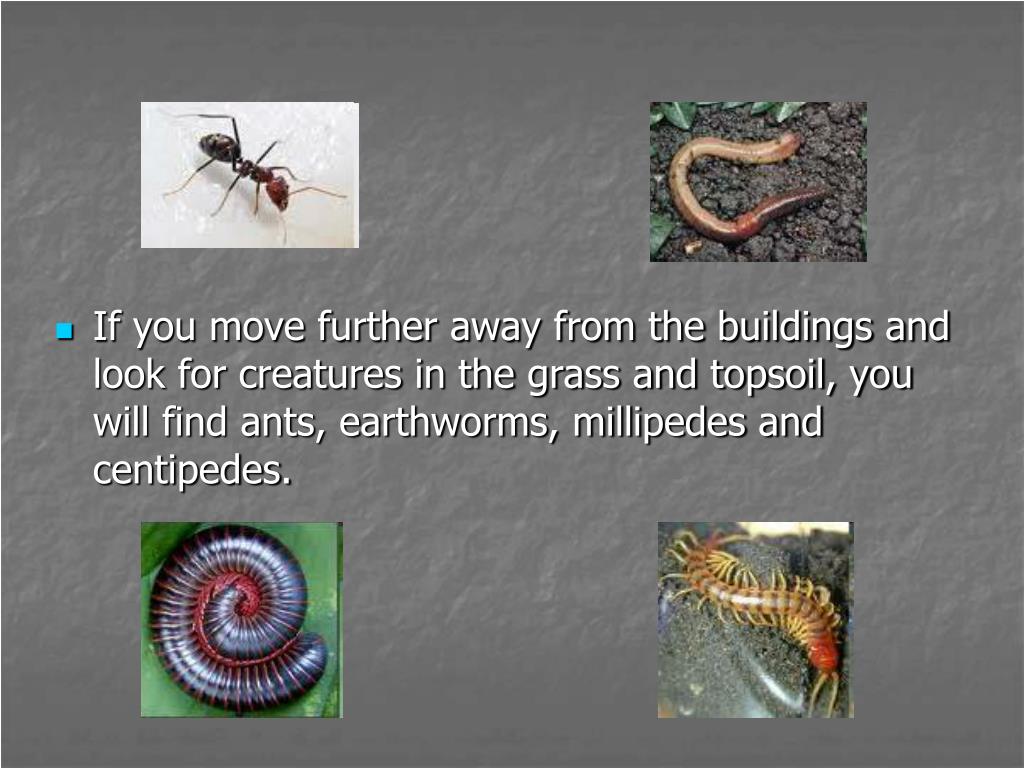 If you move further away from the buildings and look for creatures in the grass and topsoil, you will find ants, earthworms, millipedes and centipedes.